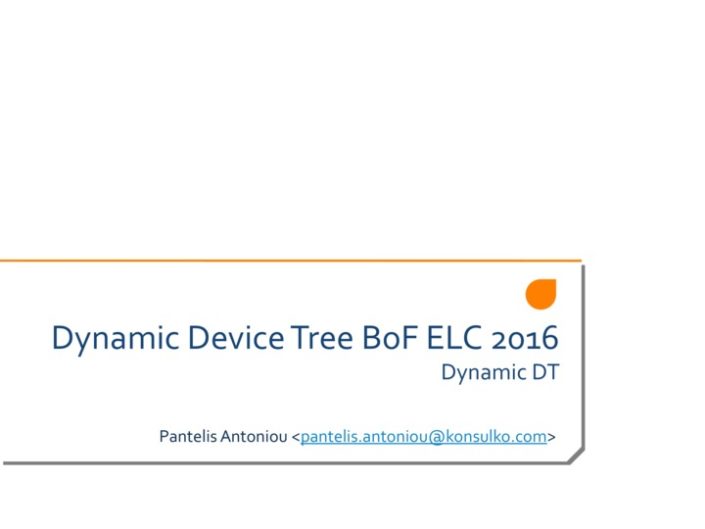 Dynamic Device Tree BoF ELC 2016

Dynamic DT

Pantelis Antoniou <pantelis.antoniou@konsulko.com>